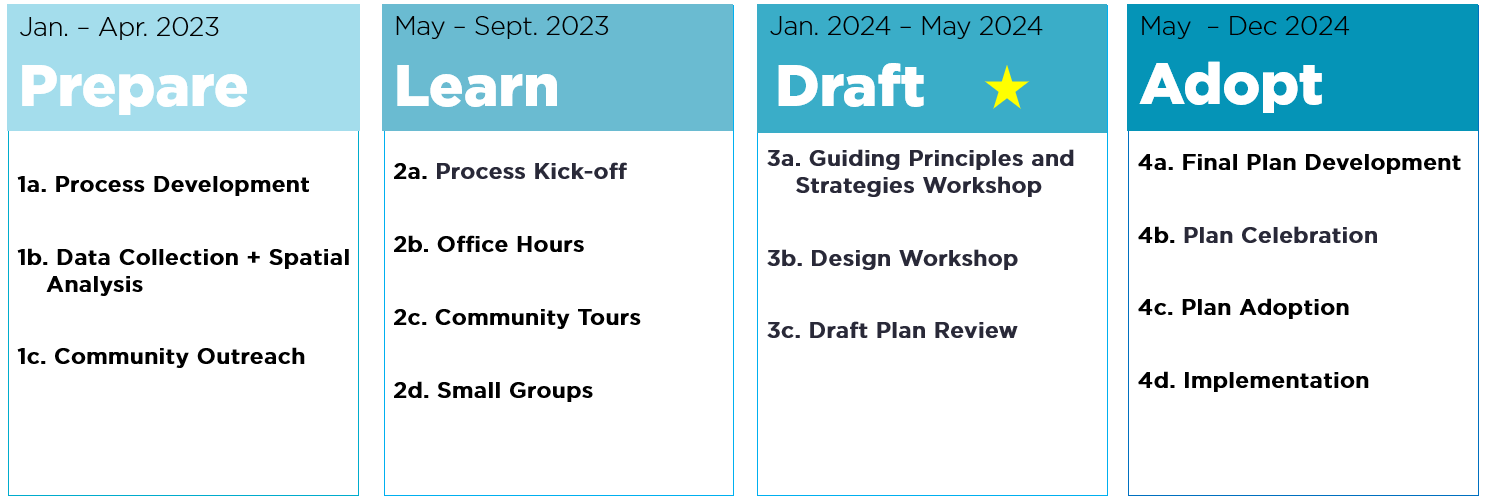 Jan. – Apr. 2023
Prepare

1a. Process Development

1b. Data Collection + Spatial Analysis

1c. Community Outreach

May – Sept. 2023
Learn

2a. Process Kick-off

2b. Office Hours

2c. Community Tours

2d. Small Groups

Jan. 2024 – May 2024
Draft

3a. Guiding Principles and Strategies Workshop

3b. Design Workshop

3c. Draft Plan Review

May – Dec 2024
Adopt

4a. Final Plan Development

4b. Plan Celebration

4c. Plan Adoption

4d. Implementation